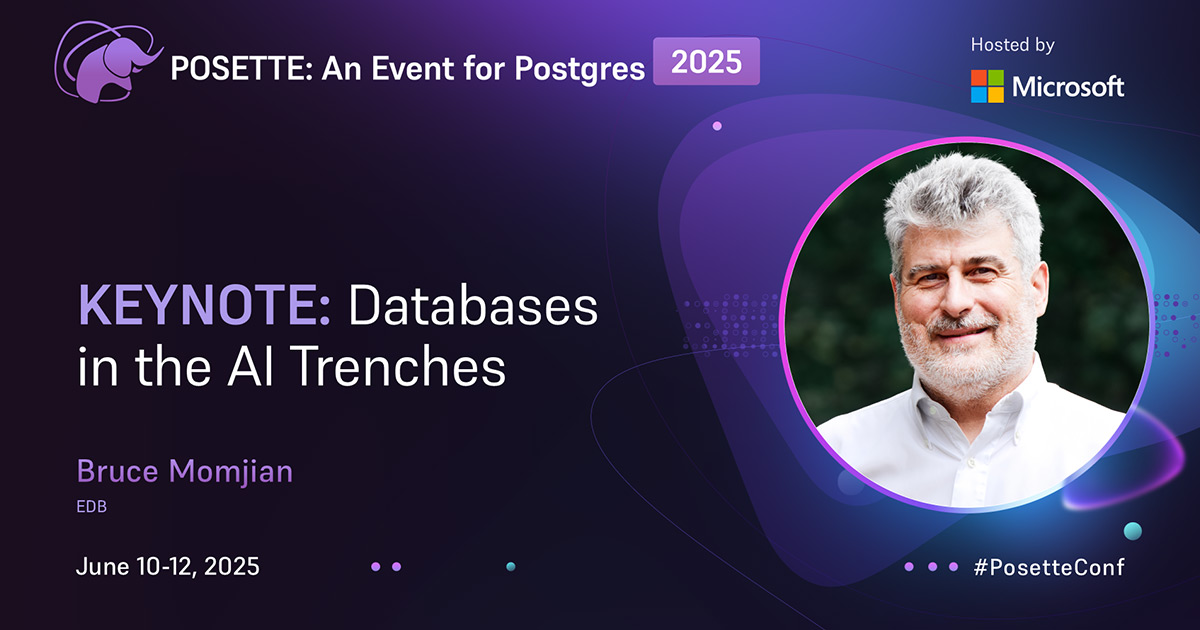 POSETTE: An Event for Postgres 2025

Hosted by
Microsoft

KEYNOTE: Databases in the AI Trenches

Bruce Momjian
EDB

June 10-12, 2025

#PosetteConf